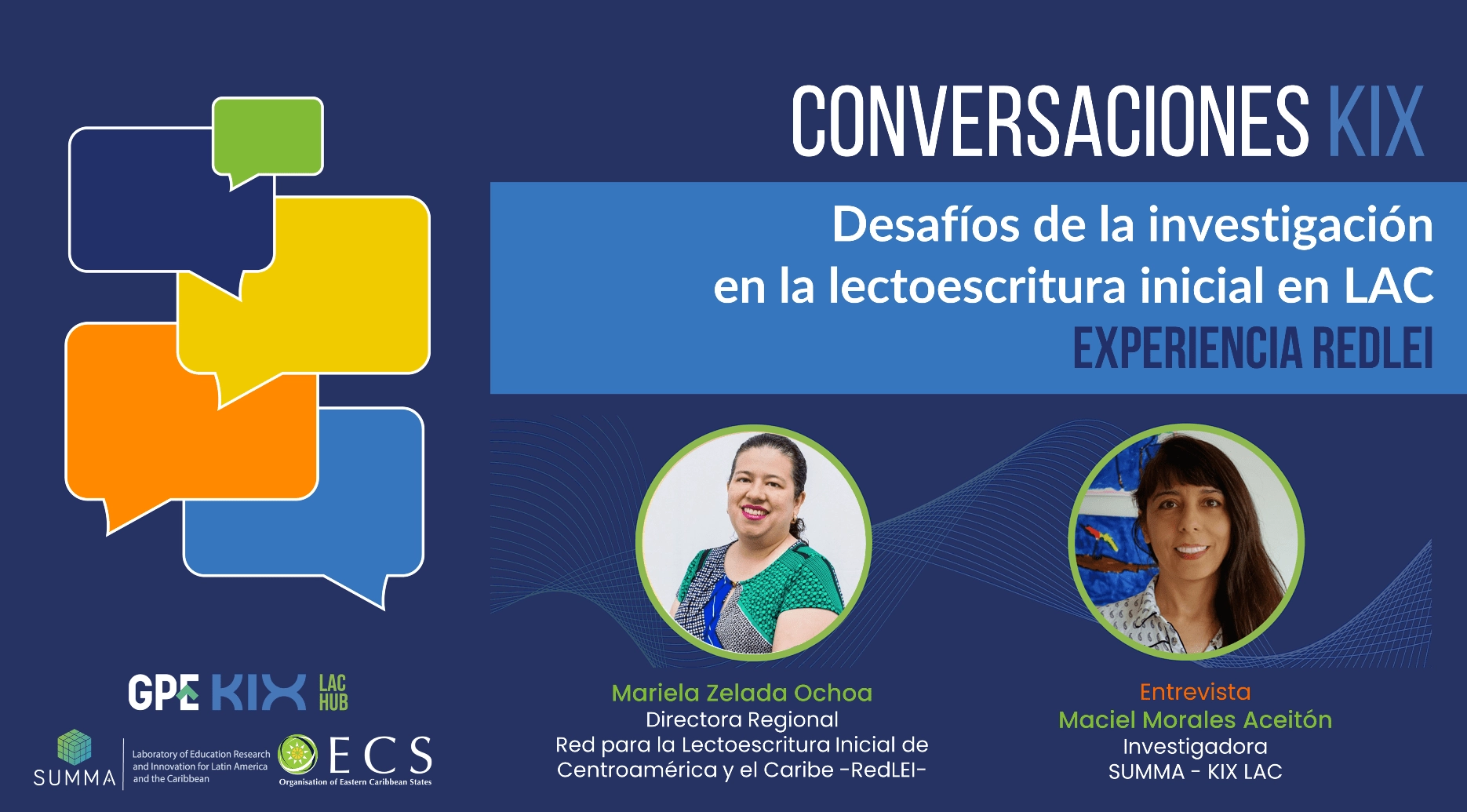 CONVERSACIONES KIX

Desafíos de la investigación en la lectoescritura inicial en LAC
EXPERIENCIA REDLEI

GPE KIX LAC HUB

SUMMA Laboratory of Education Research and Innovation for Latin America and the Caribbean

OECS Organisation of Eastern Caribbean States

Mariela Zelada Ochoa
Directora Regional
Red para la Lectoescritura Inicial de Centroamérica y el Caribe -RedLEI-

Entrevista
Maciel Morales Aceitón
Investigadora
SUMMA - KIX LAC